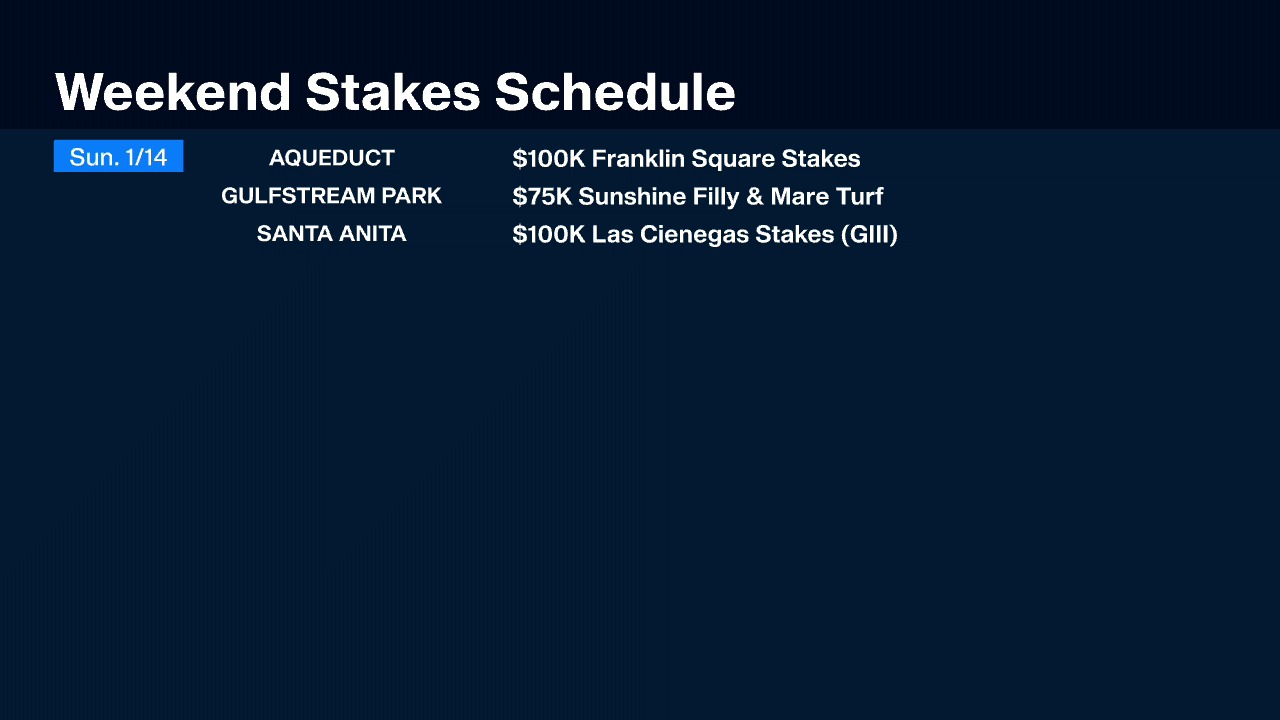 Weekend Stakes Schedule

| Sun. 1/14 | AQUEDUCT | \$100K Franklin Square Stakes |
|---|---|---|
| | GULFSTREAM PARK | \$75K Sunshine Filly & Mare Turf |
| | SANTA ANITA | \$100K Las Cienegas Stakes (GIII) |